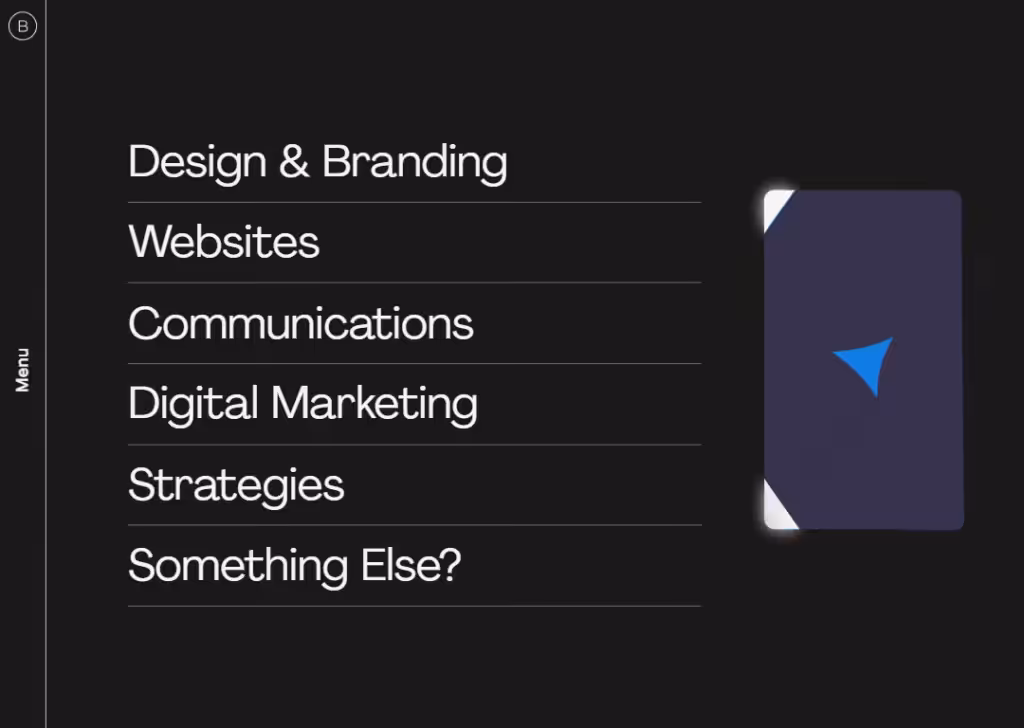 B

Menu

Design & Branding

Websites

Communications

Digital Marketing

Strategies

Something Else?